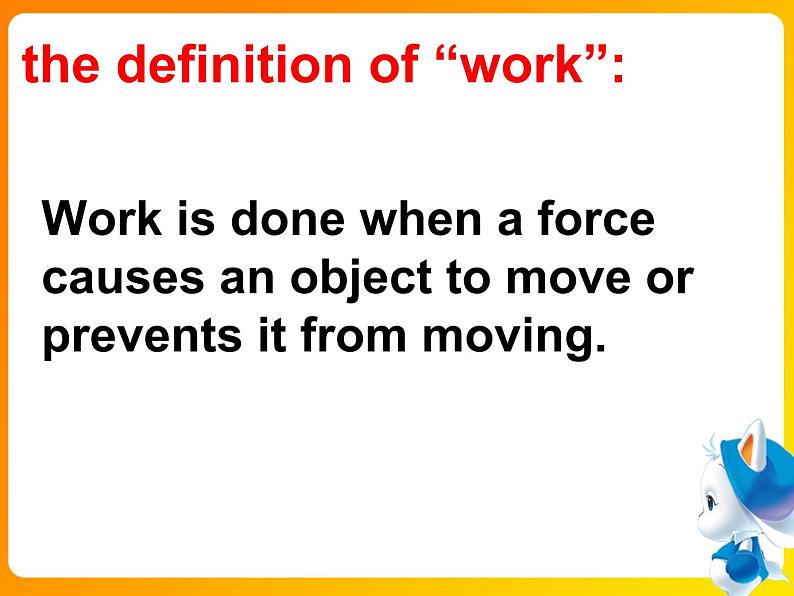 the definition of “work”:

Work is done when a force causes an object to move or prevents it from moving.